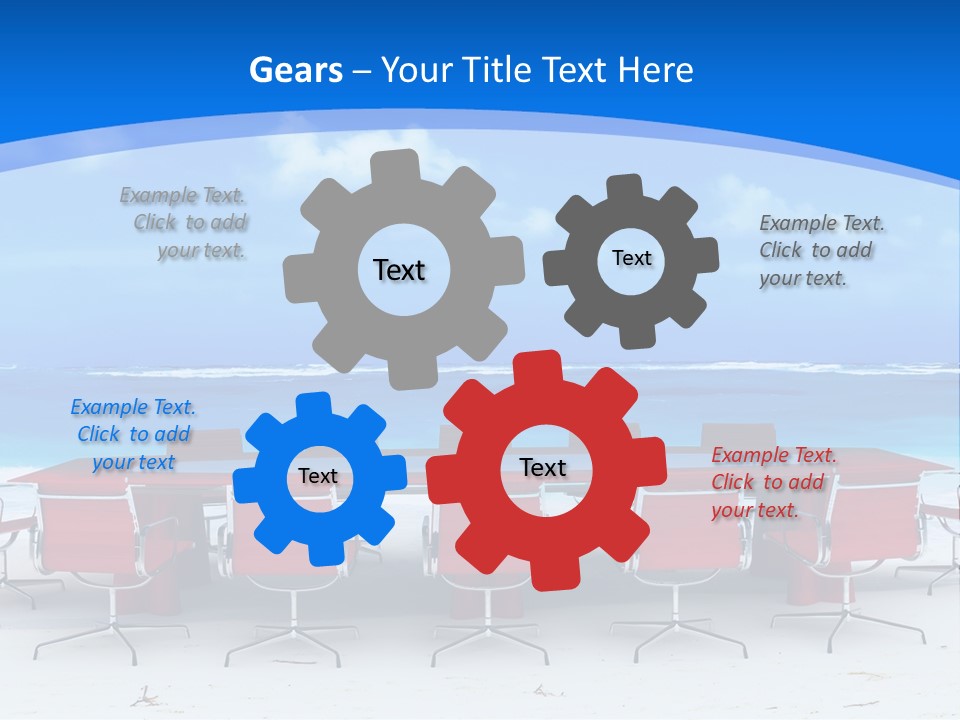 Gears – Your Title Text Here

Example Text. Click to add your text.

Text

Text

Example Text. Click to add your text.

Example Text. Click to add your text

Text

Text

Example Text. Click to add your text.